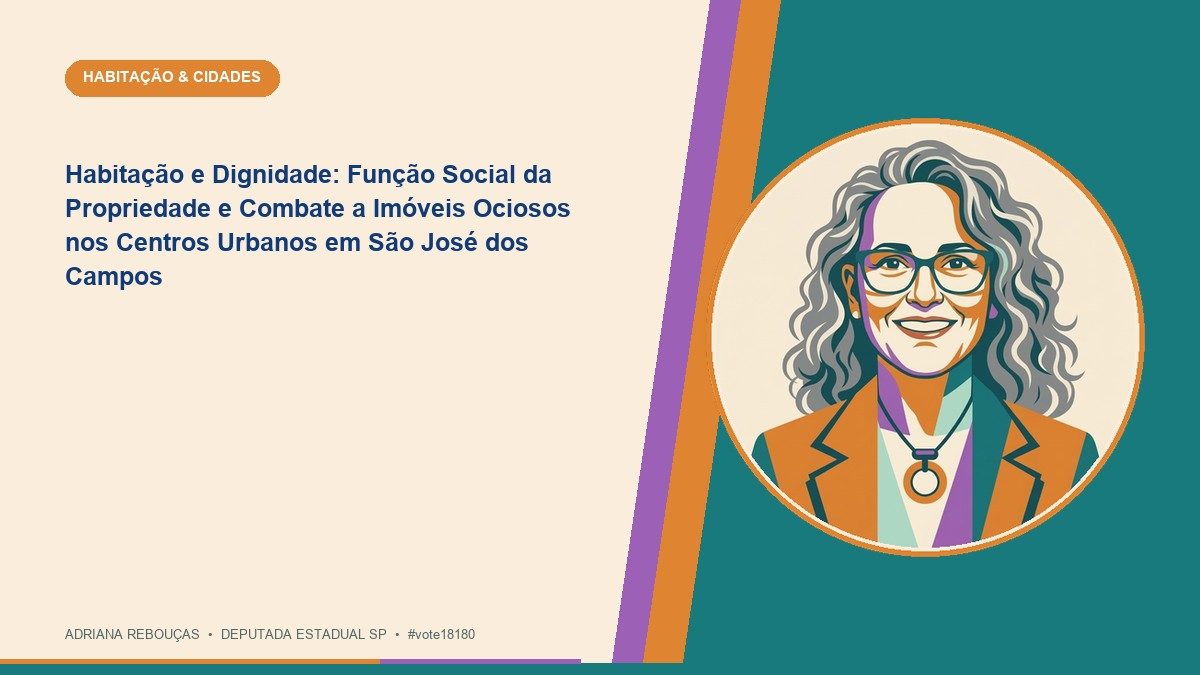 HABITAÇÃO & CIDADES

Habitação e Dignidade: Função Social da Propriedade e Combate a Imóveis Ociosos nos Centros Urbanos em São José dos Campos

ADRIANA REBOUÇAS • DEPUTADA ESTADUAL SP • #vote18180